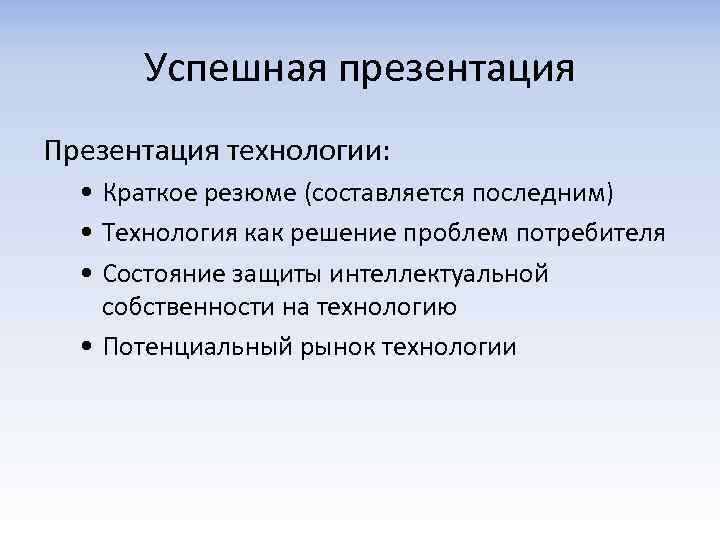 Успешная презентация

Презентация технологии:

• Краткое резюме (составляется последним)
• Технология как решение проблем потребителя
• Состояние защиты интеллектуальной собственности на технологию
• Потенциальный рынок технологии